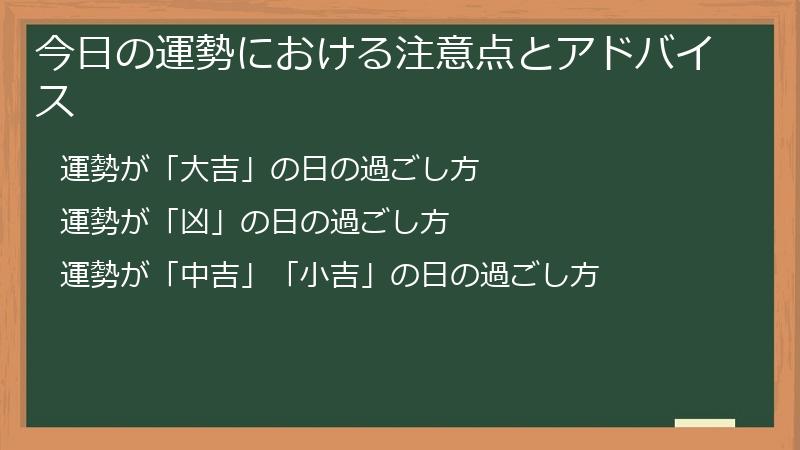 今日の運勢における注意点とアドバイス

運勢が「大吉」の日の過ごし方

運勢が「凶」の日の過ごし方

運勢が「中吉」「小吉」の日の過ごし方